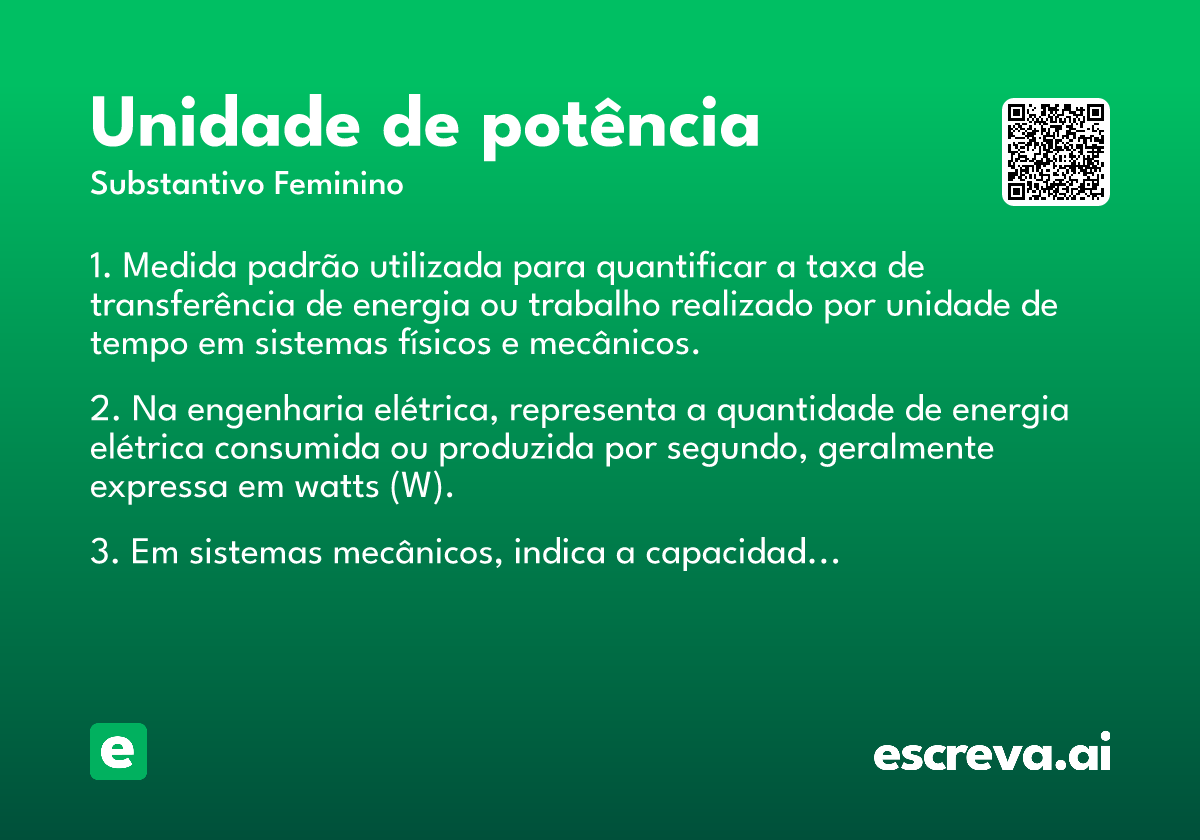 Unidade de potência
Substantivo Feminino

1. Medida padrão utilizada para quantificar a taxa de transferência de energia ou trabalho realizado por unidade de tempo em sistemas físicos e mecânicos.

2. Na engenharia elétrica, representa a quantidade de energia elétrica consumida ou produzida por segundo, geralmente expressa em watts (W).

3. Em sistemas mecânicos, indica a capacidad...

e

escreva.ai